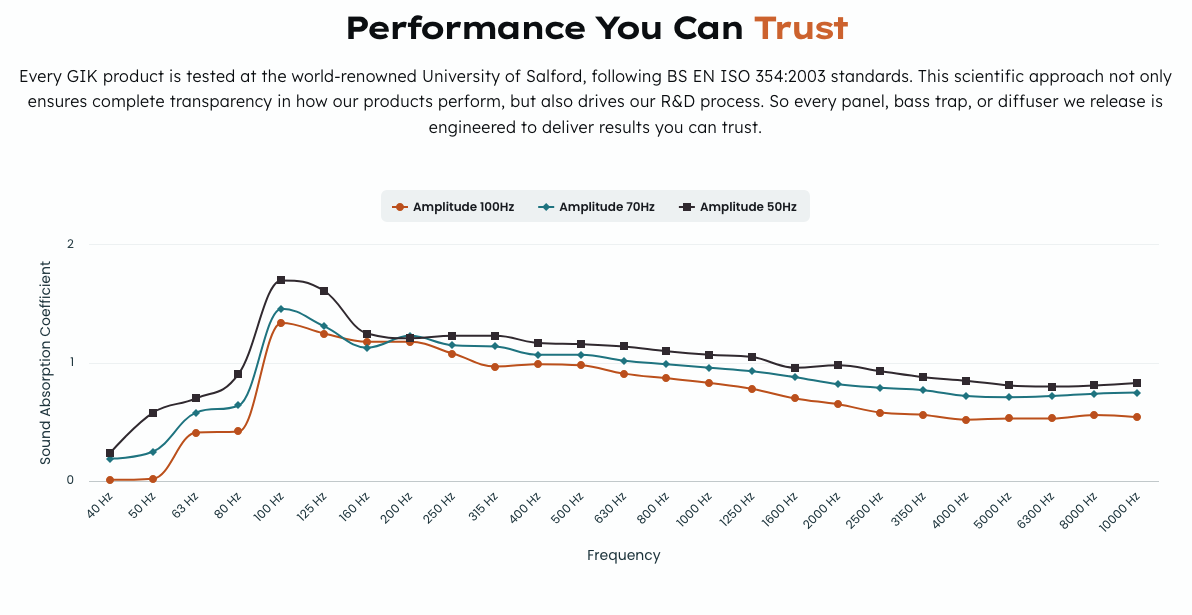 Performance You Can Trust

Every GIK product is tested at the world-renowned University of Salford, following BS EN ISO 354:2003 standards. This scientific approach not only ensures complete transparency in how our products perform, but also drives our R&D process. So every panel, bass trap, or diffuser we release is engineered to deliver results you can trust.

Amplitude 100Hz
Amplitude 70Hz
Amplitude 50Hz

Sound Absorption Coefficient

2
1
0

40 Hz
50 Hz
63 Hz
80 Hz
100 Hz
125 Hz
160 Hz
200 Hz
250 Hz
315 Hz
400 Hz
500 Hz
630 Hz
800 Hz
1000 Hz
1250 Hz
1600 Hz
2000 Hz
2500 Hz
3150 Hz
4000 Hz
5000 Hz
6300 Hz
8000 Hz
10000 Hz

Frequency